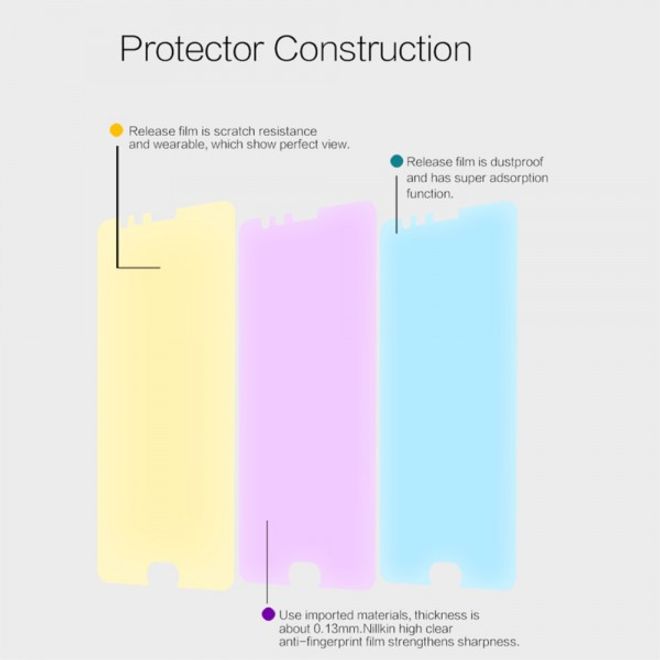 Protector Construction

Release film is scratch resistance and wearable, which show perfect view.

Release film is dustproof and has super adsorption function.

Use imported materials, thickness is about 0.13mm.Nillkin high clear anti-fingerprint film strengthens sharpness.